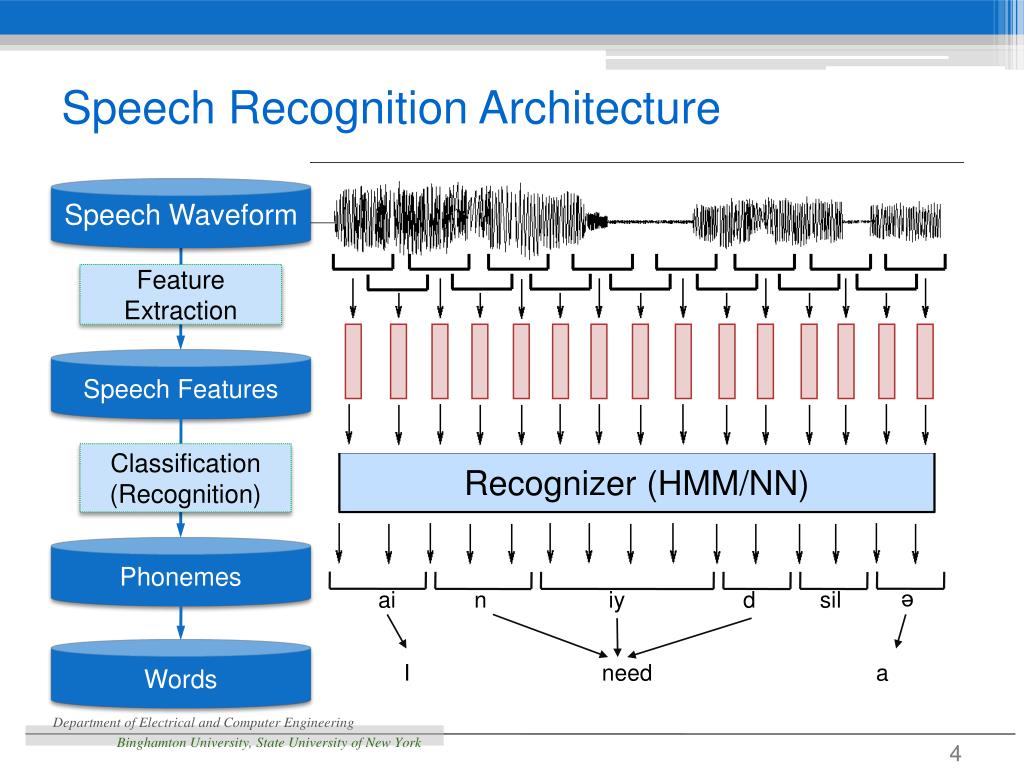 Speech Recognition Architecture

Speech Waveform

Feature Extraction

Speech Features

Classification (Recognition)

Phonemes

Words

Recognizer (HMM/NN)

ai n iy d sil ə

I need a

Department of Electrical and Computer Engineering

Binghamton University, State University of New York

4